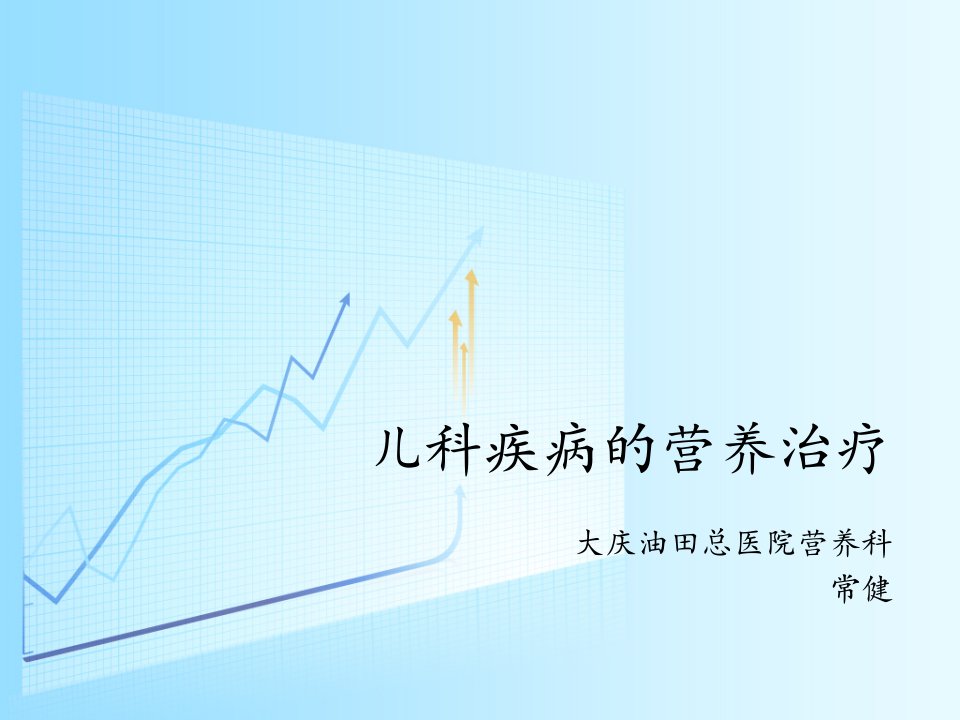 儿科疾病的营养治疗

大庆油田总医院营养科
常健